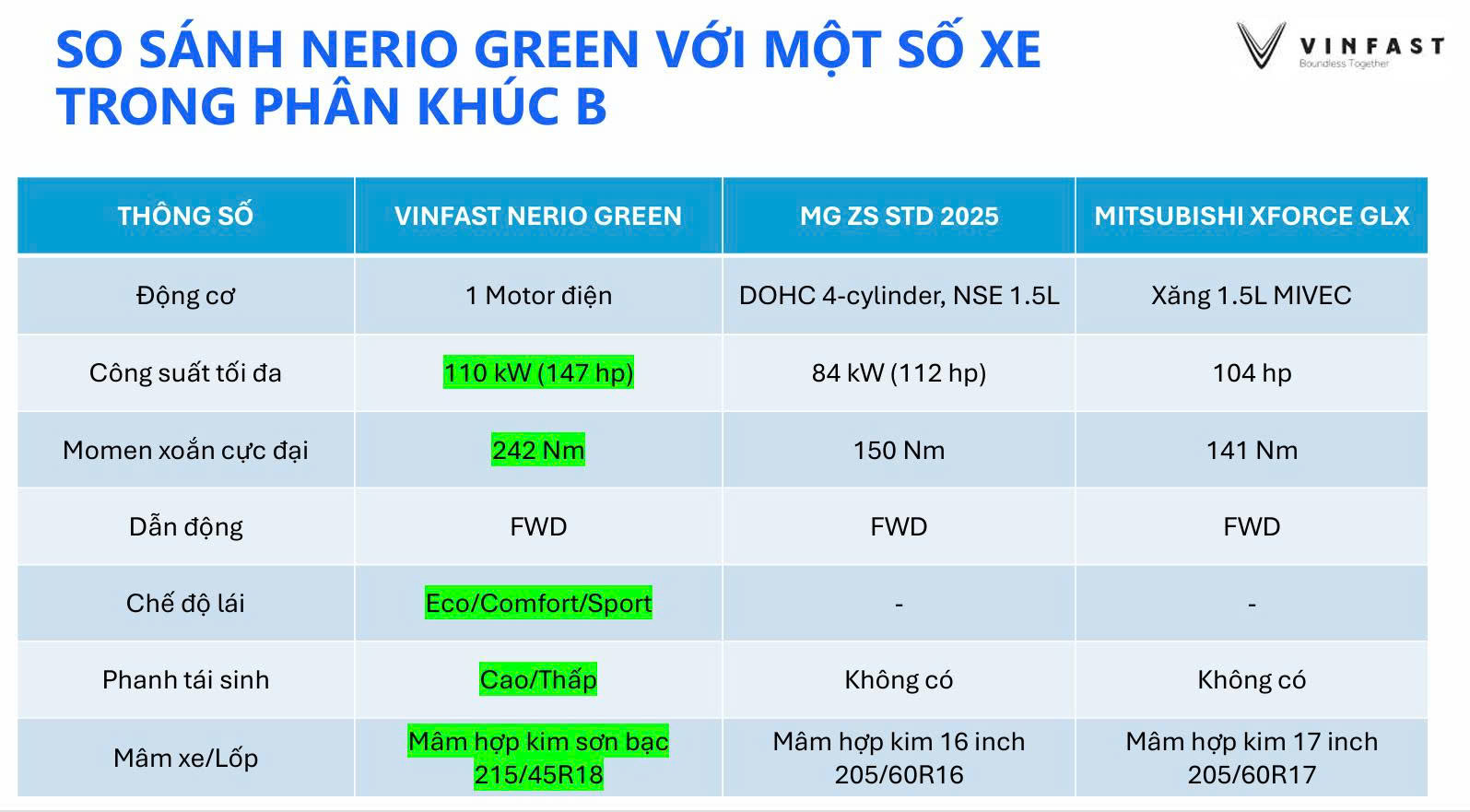 SO SÁNH NERIO GREEN VỚI MỘT SỐ XE TRONG PHÂN KHÚC B

VINFAST
Boundless Together

| THÔNG SỐ | VINFAST NERIO GREEN | MG ZS STD 2025 | MITSUBISHI XFORCE GLX |
|---|---|---|---|
| Động cơ | 1 Motor điện | DOHC 4-cylinder, NSE 1.5L | Xăng 1.5L MIVEC |
| Công suất tối đa | 110 kW (147 hp) | 84 kW (112 hp) | 104 hp |
| Momen xoắn cực đại | 242 Nm | 150 Nm | 141 Nm |
| Dẫn động | FWD | FWD | FWD |
| Chế độ lái | Eco/Comfort/Sport | - | - |
| Phanh tái sinh | Cao/Thấp | Không có | Không có |
| Mâm xe/Lốp | Mâm hợp kim sơn bạc 215/45R18 | Mâm hợp kim 16 inch 205/60R16 | Mâm hợp kim 17 inch 205/60R17 |